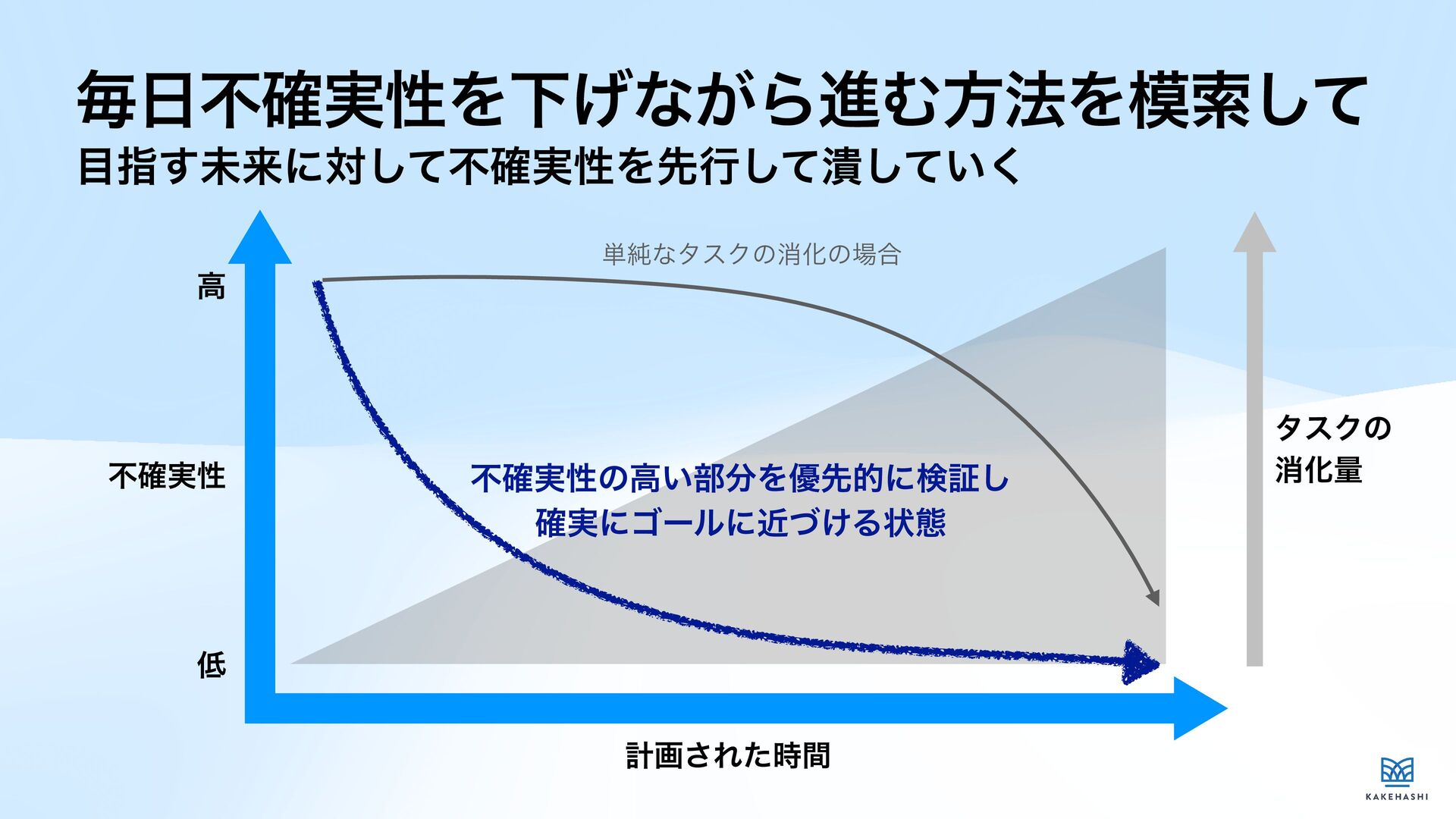 毎日不確実性を下げながら進む方法を模索して
目指す未来に対して不確実性を先行して潰していく

単純なタスクの消化の場合

高

不確実性

低

不確実性の高い部分を優先的に検証し
確実にゴールに近づける状態

タスクの
消化量

計画された時間

KAKEHASHI